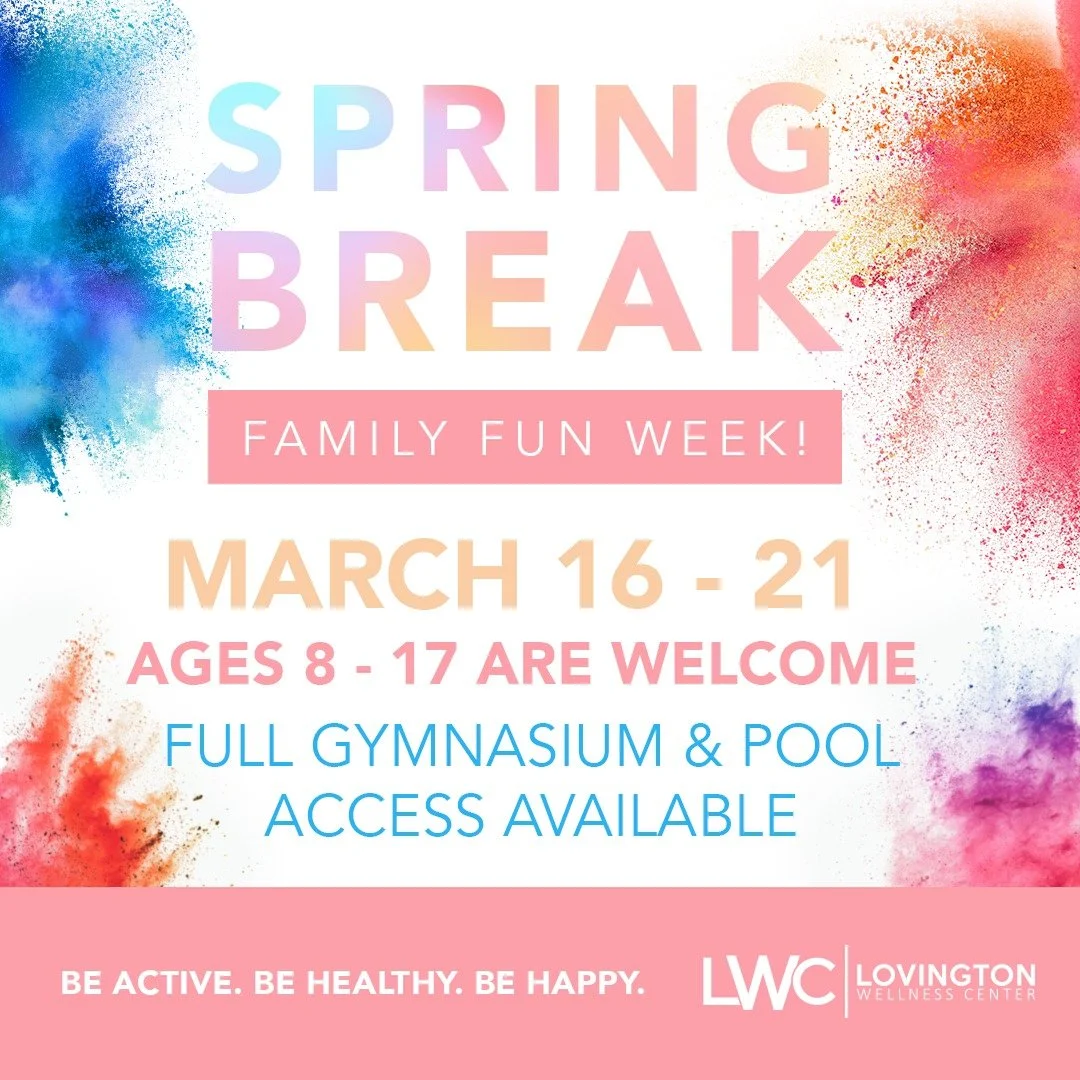 SPRING BREAK

FAMILY FUN WEEK!

MARCH 16 - 21

AGES 8 - 17 ARE WELCOME

FULL GYMNASIUM & POOL ACCESS AVAILABLE

BE ACTIVE. BE HEALTHY. BE HAPPY.

LWC LOVINGTON WELLNESS CENTER